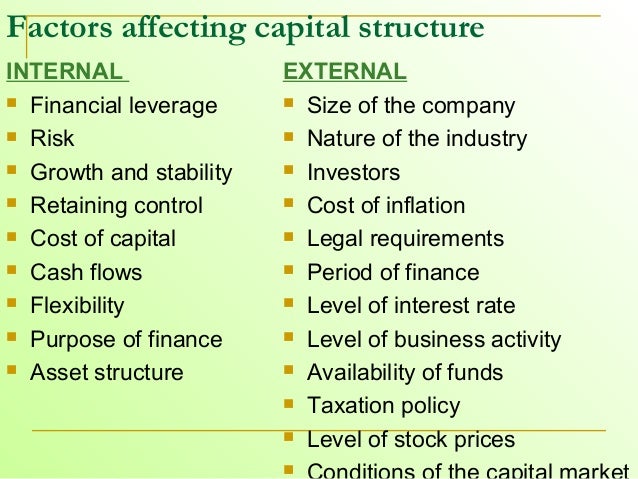 Factors affecting capital structure

INTERNAL
- Financial leverage
- Risk
- Growth and stability
- Retaining control
- Cost of capital
- Cash flows
- Flexibility
- Purpose of finance
- Asset structure

EXTERNAL
- Size of the company
- Nature of the industry
- Investors
- Cost of inflation
- Legal requirements
- Period of finance
- Level of interest rate
- Level of business activity
- Availability of funds
- Taxation policy
- Level of stock prices
- Conditions of the capital market